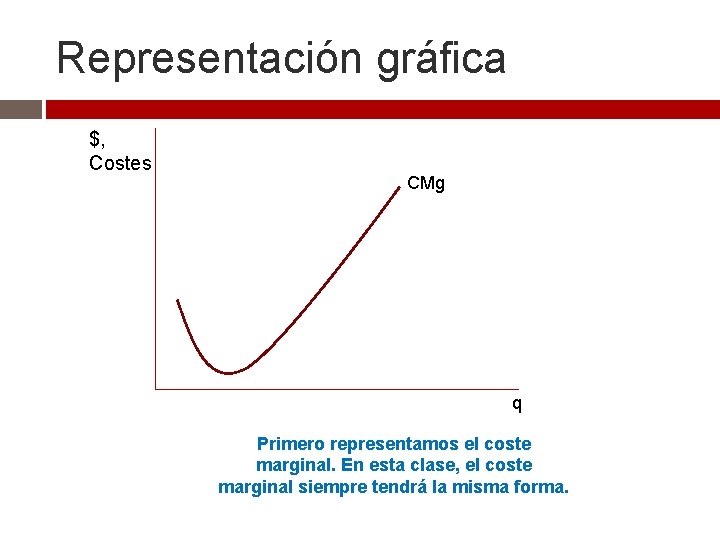 Representación gráfica

$,
Costes

CMg

q

Primero representamos el coste marginal. En esta clase, el coste marginal siempre tendrá la misma forma.